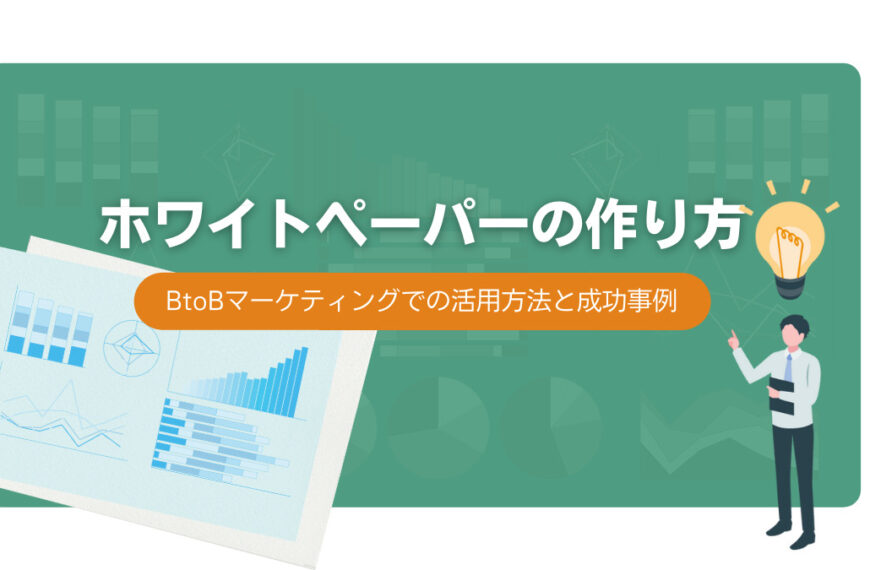 ホワイトペーパーの作り方

BtoBマーケティングでの活用方法と成功事例